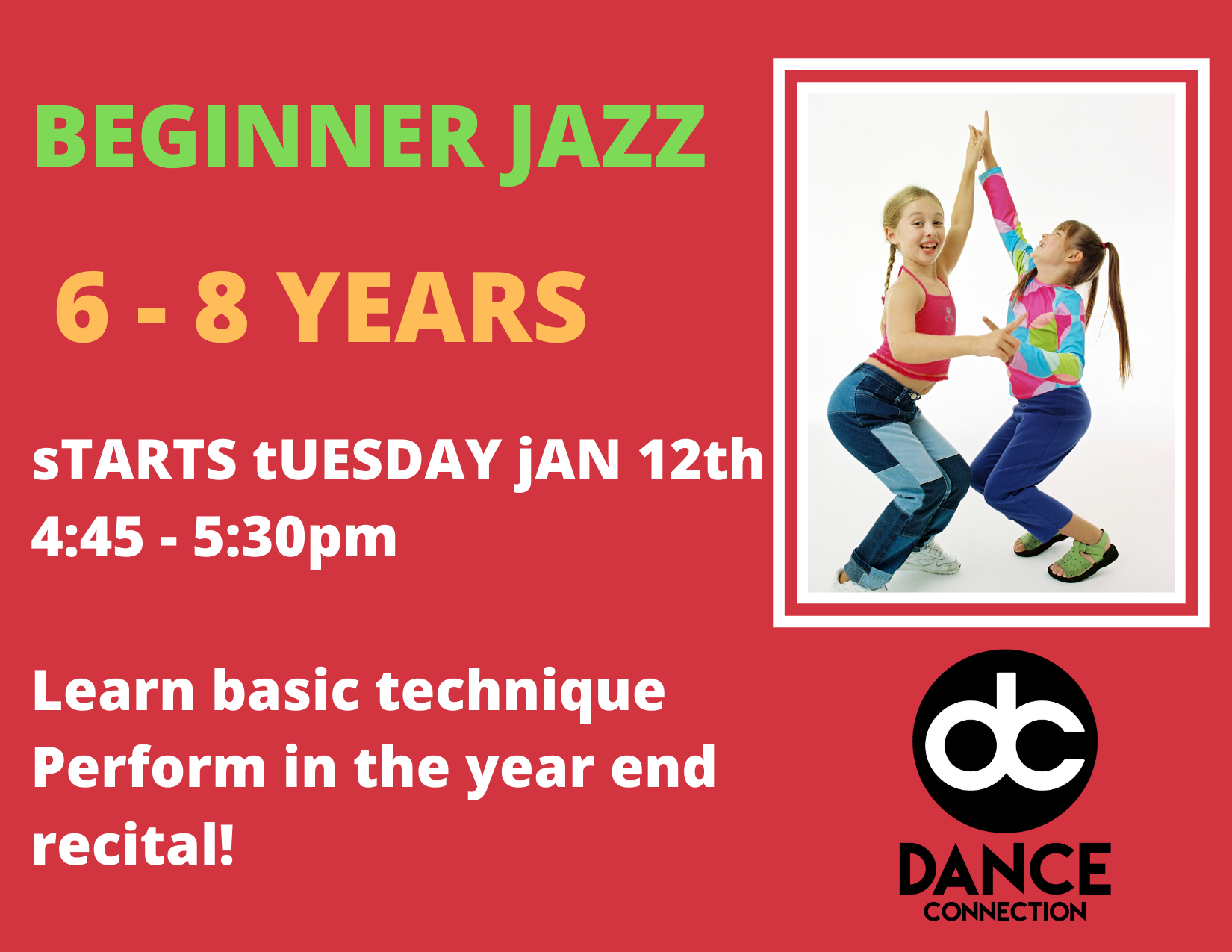 BEGINNER JAZZ

6 - 8 YEARS

sTARTS tUESDAY jAN 12th
4:45 - 5:30pm

Learn basic technique
Perform in the year end recital!

dc
DANCE
CONNECTION